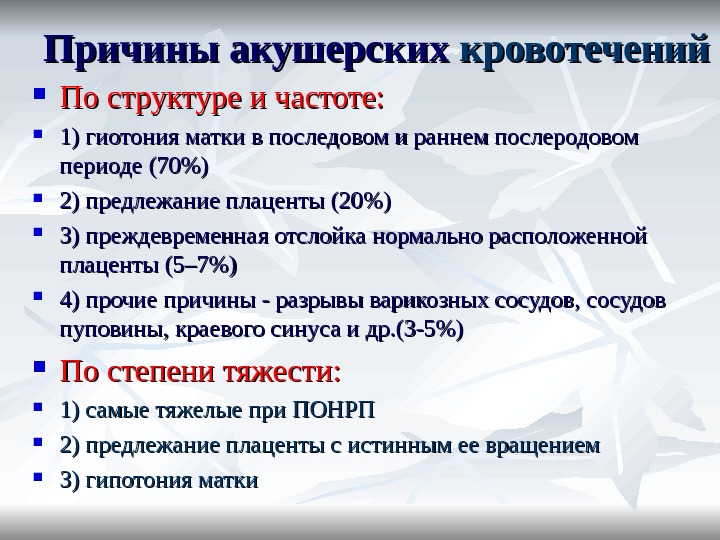 Причины акушерских кровотечений

- По структуре и частоте:
- 1) гиотония матки в последовом и раннем послеродовом периоде (70%)
- 2) предлежание плаценты (20%)
- 3) преждевременная отслойка нормально расположенной плаценты (5–7%)
- 4) прочие причины - разрывы варикозных сосудов, сосудов пуповины, краевого синуса и др.(3-5%)
- По степени тяжести:
- 1) самые тяжелые при ПОНРП
- 2) предлежание плаценты с истинным ее вращением
- 3) гипотония матки